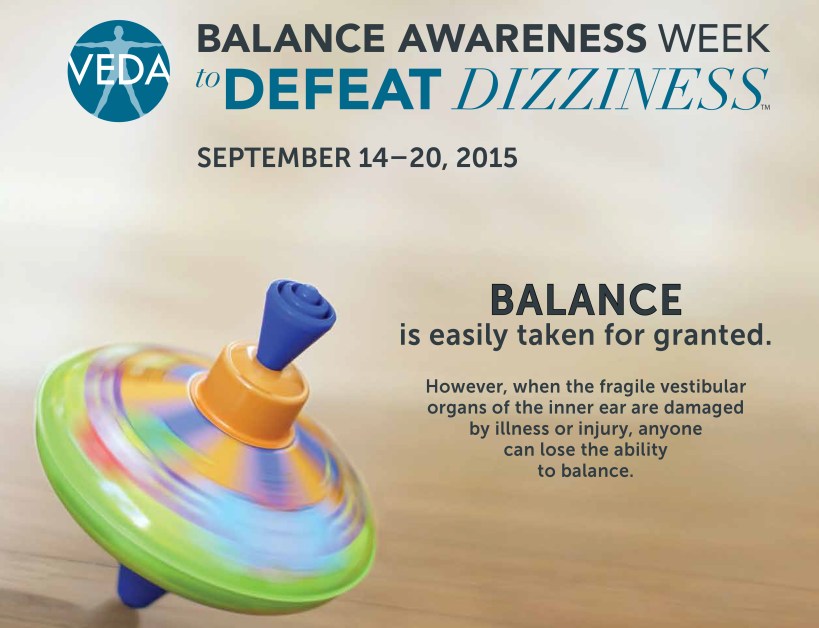 VEDA

BALANCE AWARENESS WEEK
to DEFEAT DIZZINESS™

SEPTEMBER 14–20, 2015

BALANCE
is easily taken for granted.

However, when the fragile vestibular organs of the inner ear are damaged by illness or injury, anyone can lose the ability to balance.